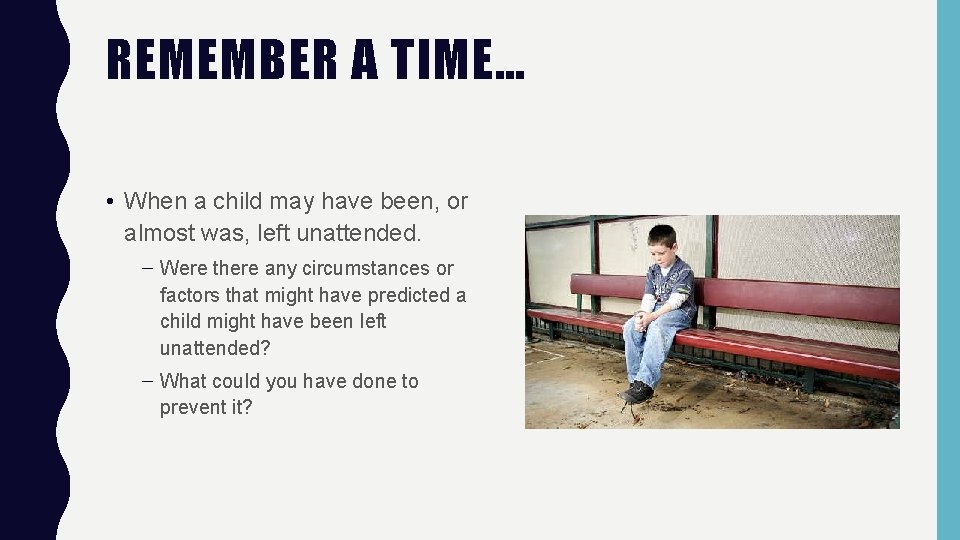 REMEMBER A TIME…

• When a child may have been, or almost was, left unattended.

– Were there any circumstances or factors that might have predicted a child might have been left unattended?

– What could you have done to prevent it?